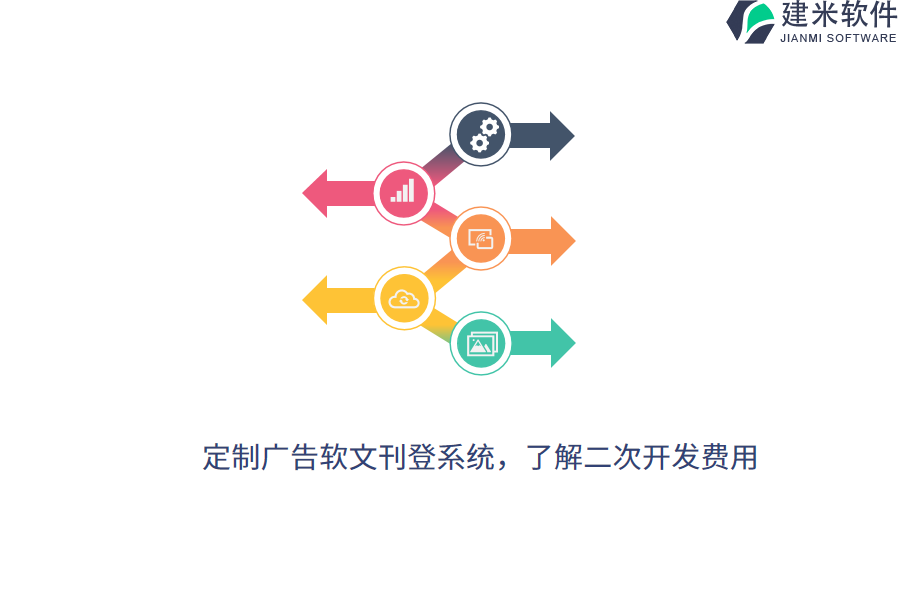 建米软件
JIANMI SOFTWARE

定制广告软文刊登系统，了解二次开发费用